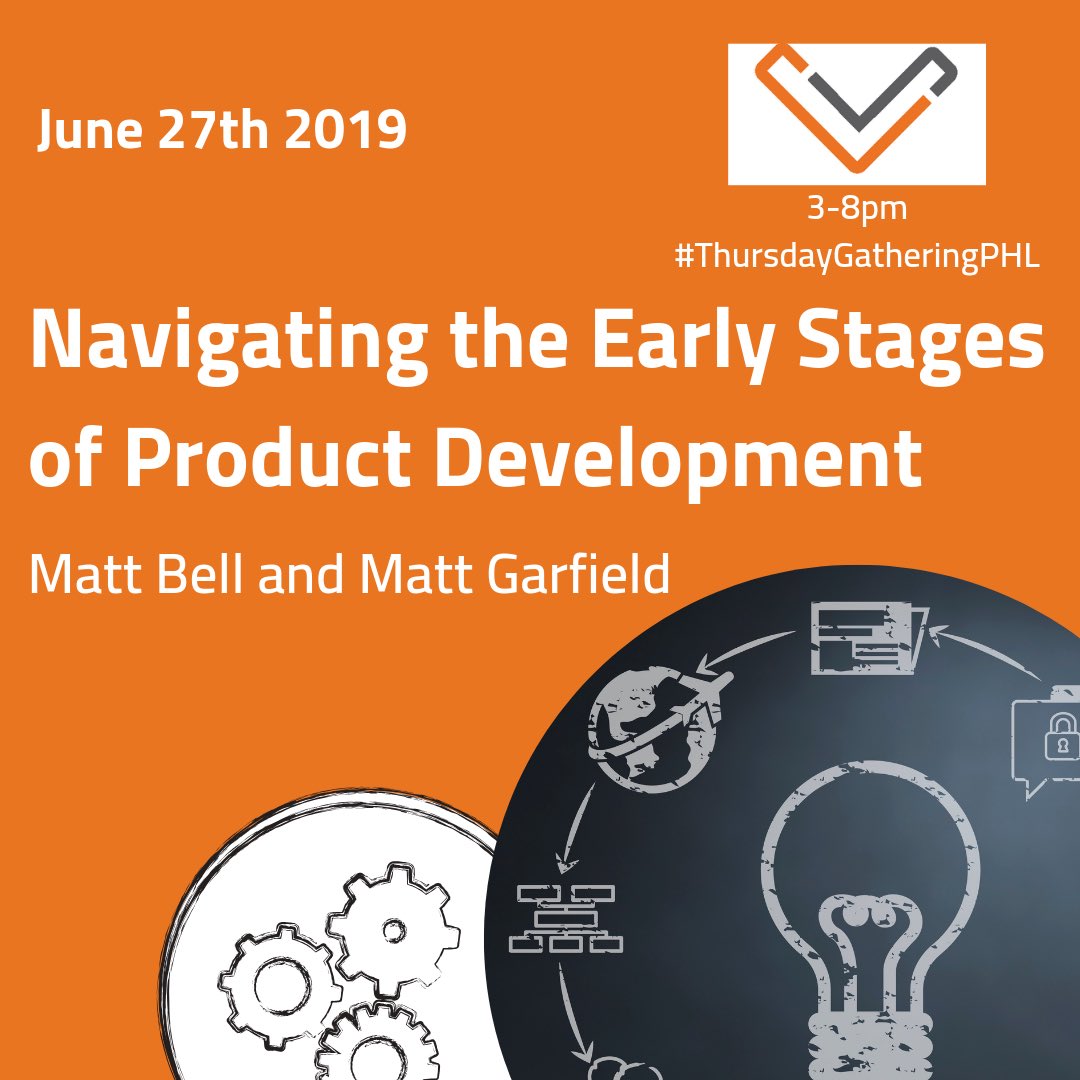 June 27th 2019

3-8pm
#ThursdayGatheringPHL

Navigating the Early Stages of Product Development

Matt Bell and Matt Garfield